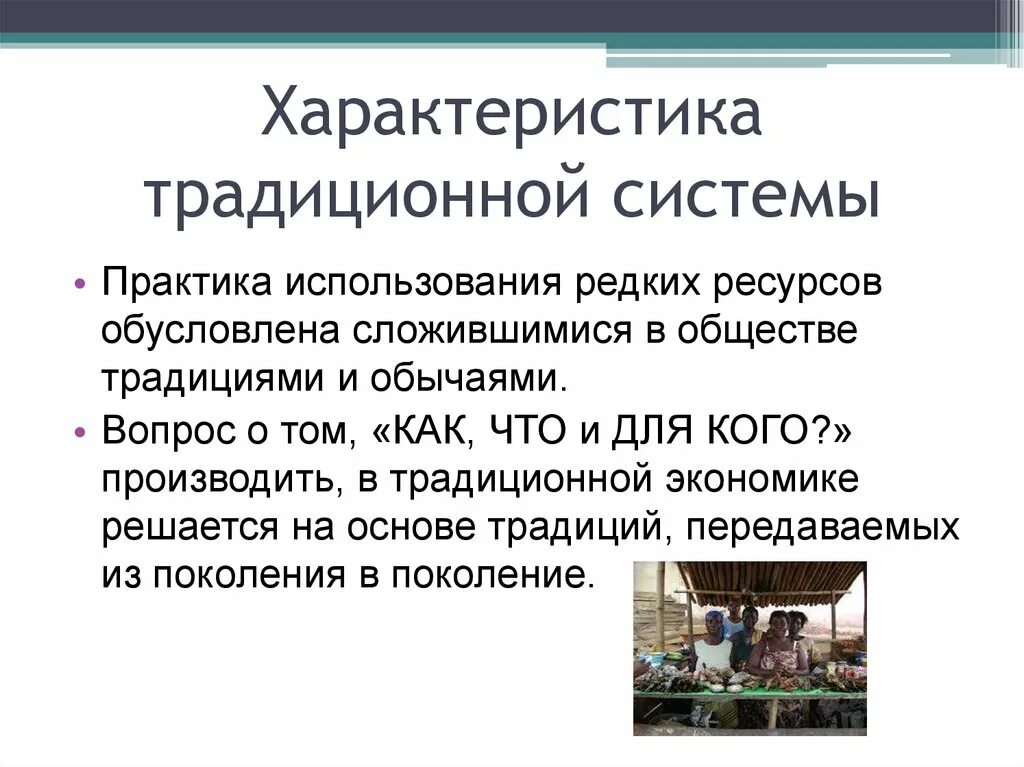 Характеристика традиционной системы

• Практика использования редких ресурсов обусловлена сложившимися в обществе традициями и обычаями.
• Вопрос о том, «КАК, ЧТО и ДЛЯ КОГО?» производить, в традиционной экономике решается на основе традиций, передаваемых из поколения в поколение.